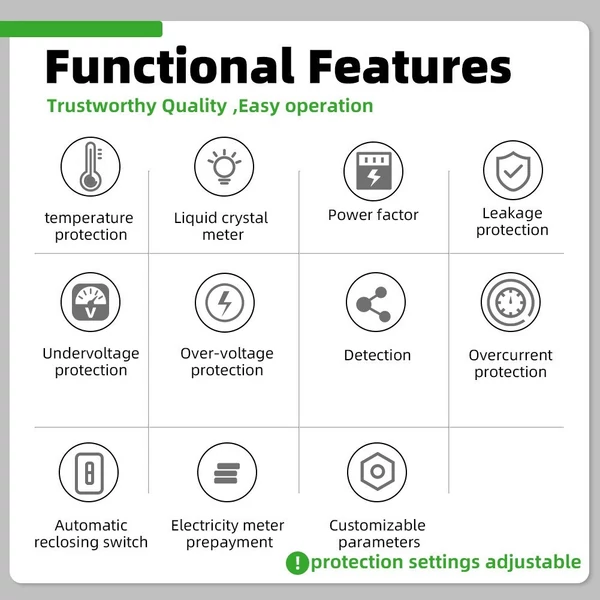 Functional Features

Trustworthy Quality ,Easy operation

temperature protection

Liquid crystal meter

Power factor

Leakage protection

Undervoltage protection

Over-voltage protection

Detection

Overcurrent protection

Automatic reclosing switch

Electricity meter prepayment

Customizable parameters

! protection settings adjustable